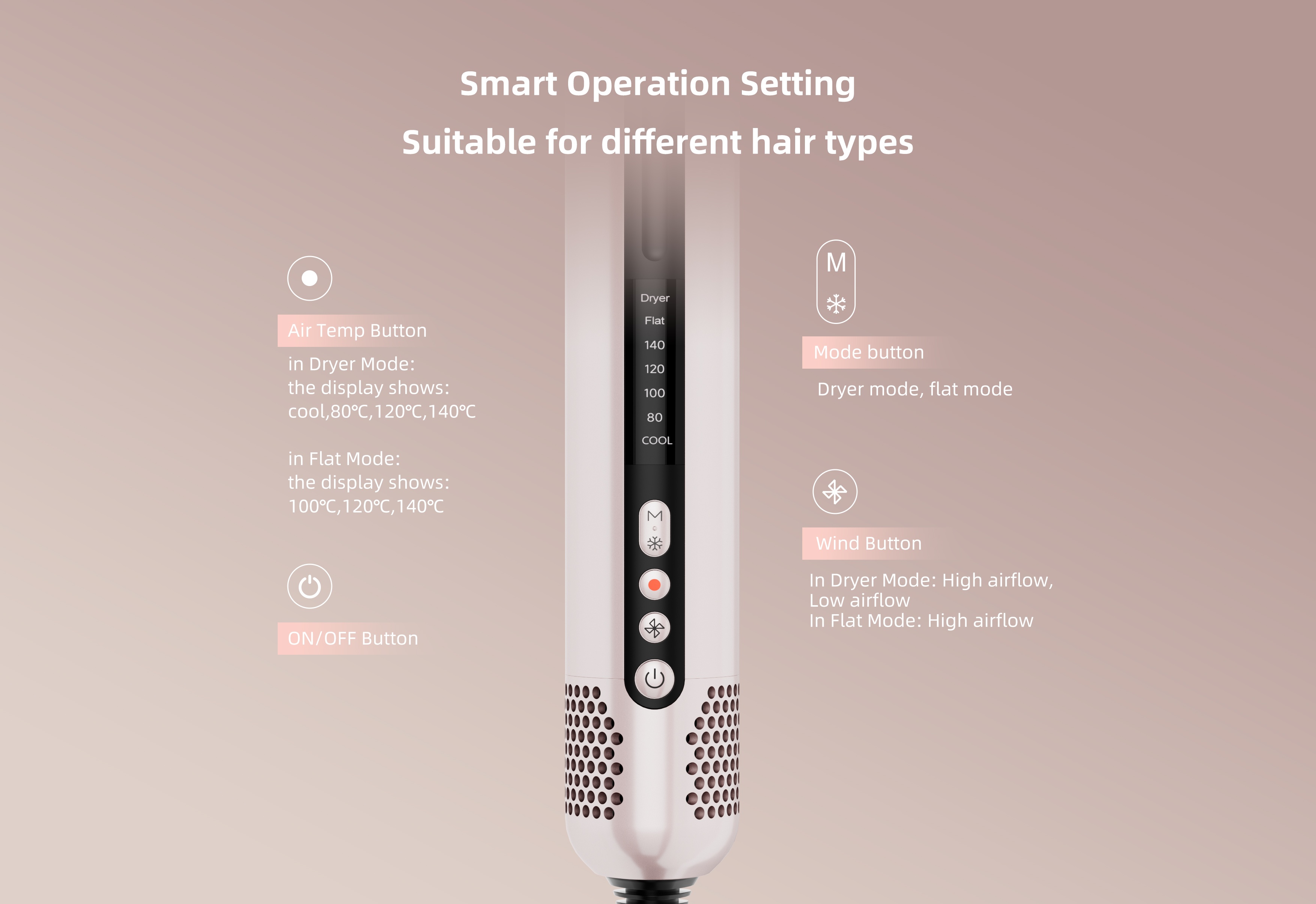 Smart Operation Setting
Suitable for different hair types

Air Temp Button
in Dryer Mode:
the display shows:
cool,80℃,120℃,140℃

in Flat Mode:
the display shows:
100℃,120℃,140℃

ON/OFF Button

Dryer
Flat
140
120
100
80
COOL

M

M

Mode button
Dryer mode, flat mode

Wind Button
In Dryer Mode: High airflow, Low airflow
In Flat Mode: High airflow